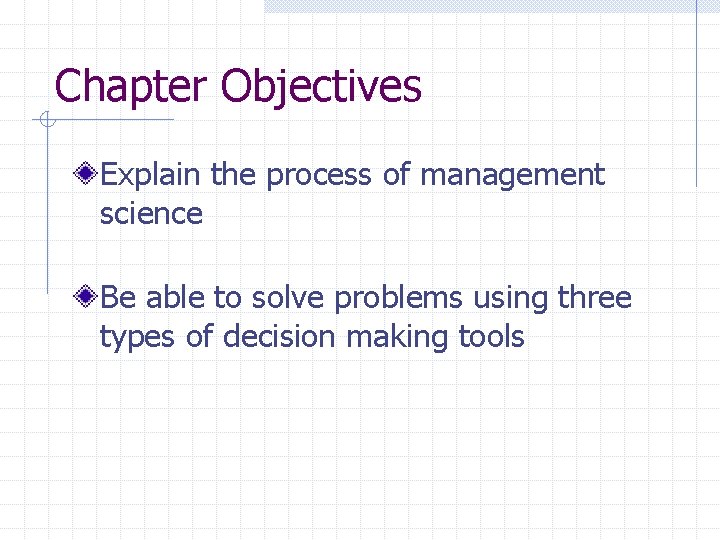 Chapter Objectives

Explain the process of management science

Be able to solve problems using three types of decision making tools